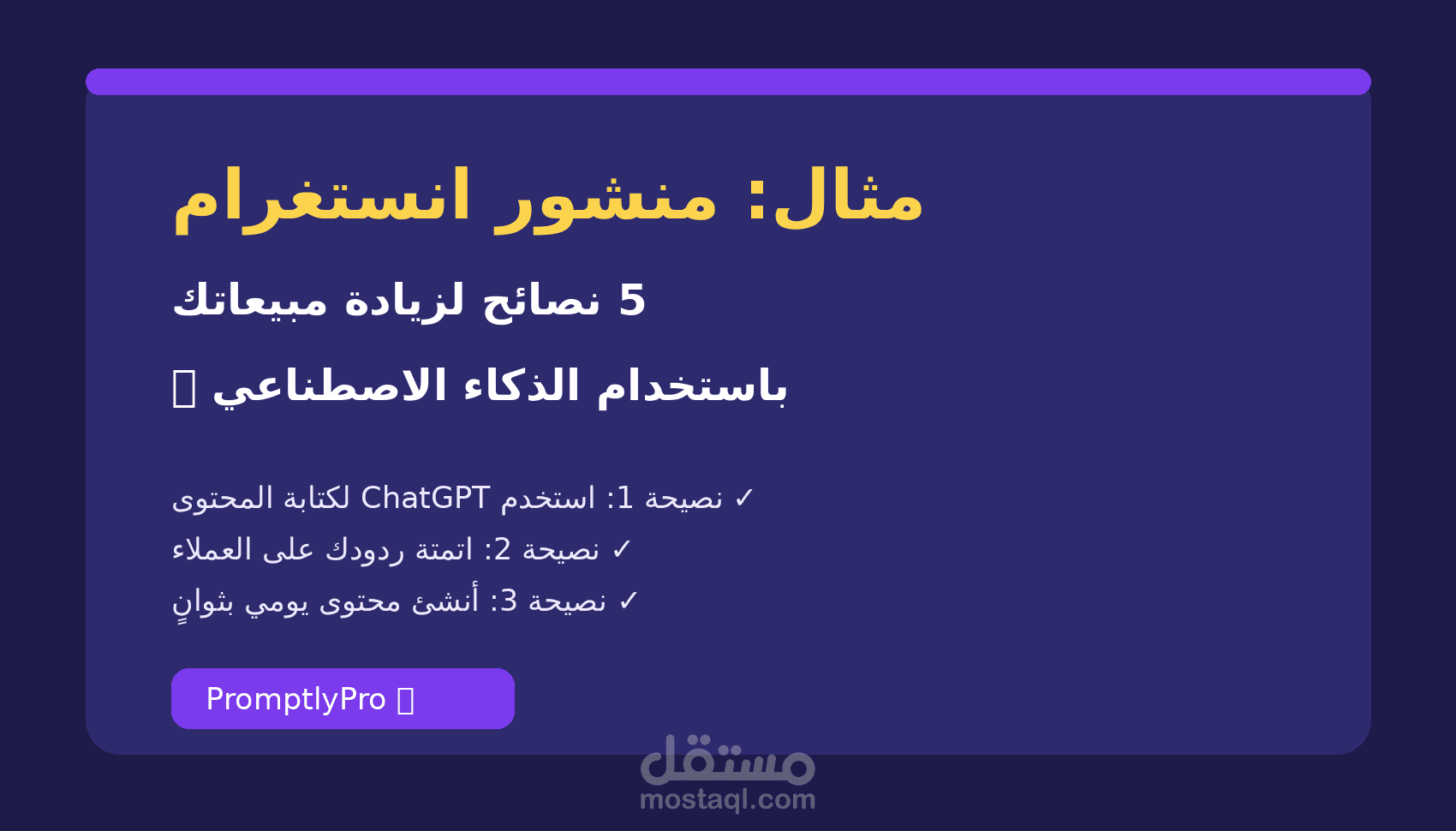 مثال: منشور انستغرام

5 نصائح لزيادة مبيعاتك

باستخدام الذكاء الاصطناعي 

✓ نصيحة 1: استخدم ChatGPT لكتابة المحتوى
✓ نصيحة 2: اتمتة ردودك على العملاء
✓ نصيحة 3: أنشئ محتوى يومي بثوانٍ

PromptlyPro 

مستقل
mostaql.com